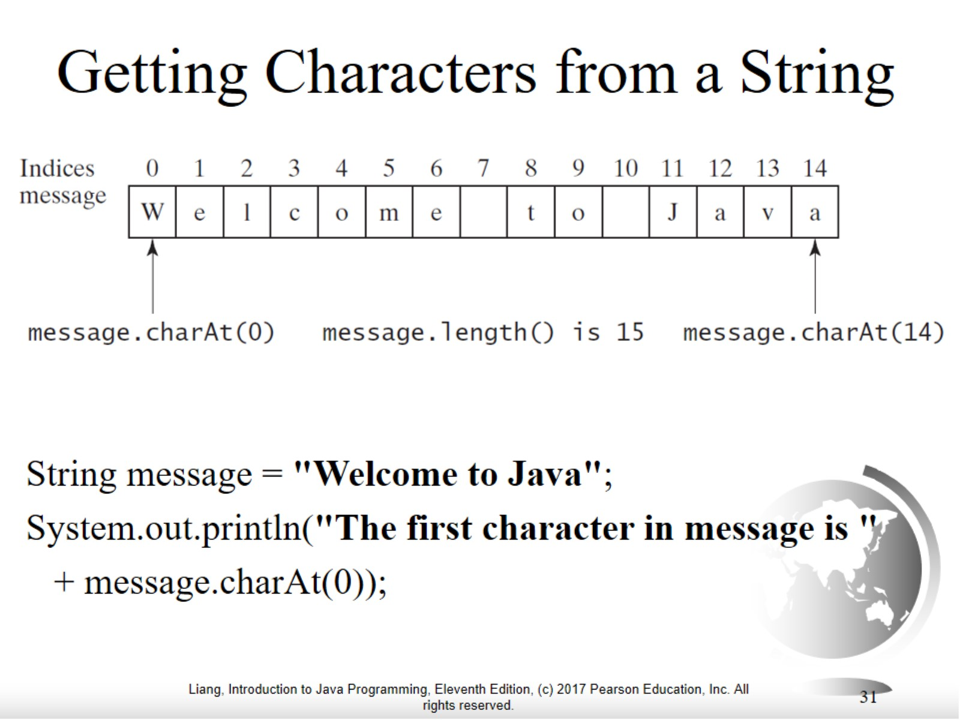 Getting Characters from a String

| Indices | 0 | 1 | 2 | 3 | 4 | 5 | 6 | 7 | 8 | 9 | 10 | 11 | 12 | 13 | 14 |
|---|---|---|---|---|---|---|---|---|---|---|---|---|---|---|---|
| message | W | e | l | c | o | m | e | | t | o | | J | a | v | a |

message.charAt(0) message.length() is 15 message.charAt(14)

String message = "Welcome to Java";
System.out.println("The first character in message is "
+ message.charAt(0));

Liang, Introduction to Java Programming, Eleventh Edition, (c) 2017 Pearson Education, Inc. All rights reserved.

31